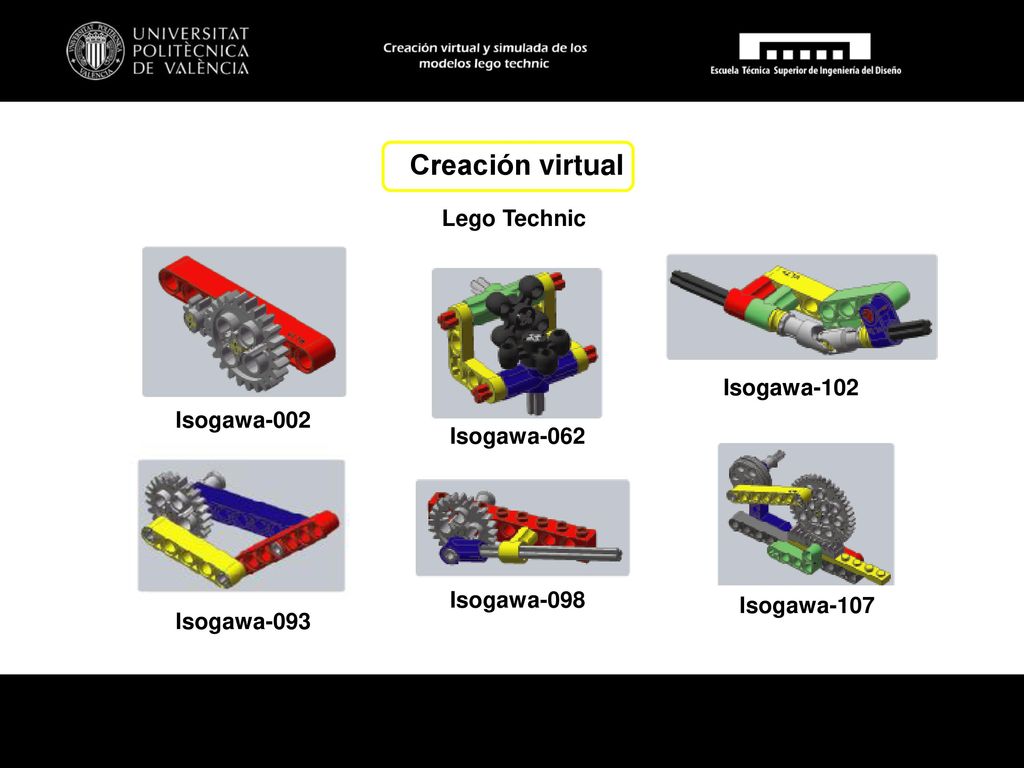 UNIVERSITAT
POLITÈCNICA
DE VALÈNCIA

Creación virtual y simulada de los modelos lego technic

Escuela Técnica Superior de Ingeniería del Diseño

Creación virtual

Lego Technic

Isogawa-002

Isogawa-062

Isogawa-102

Isogawa-093

Isogawa-098

Isogawa-107